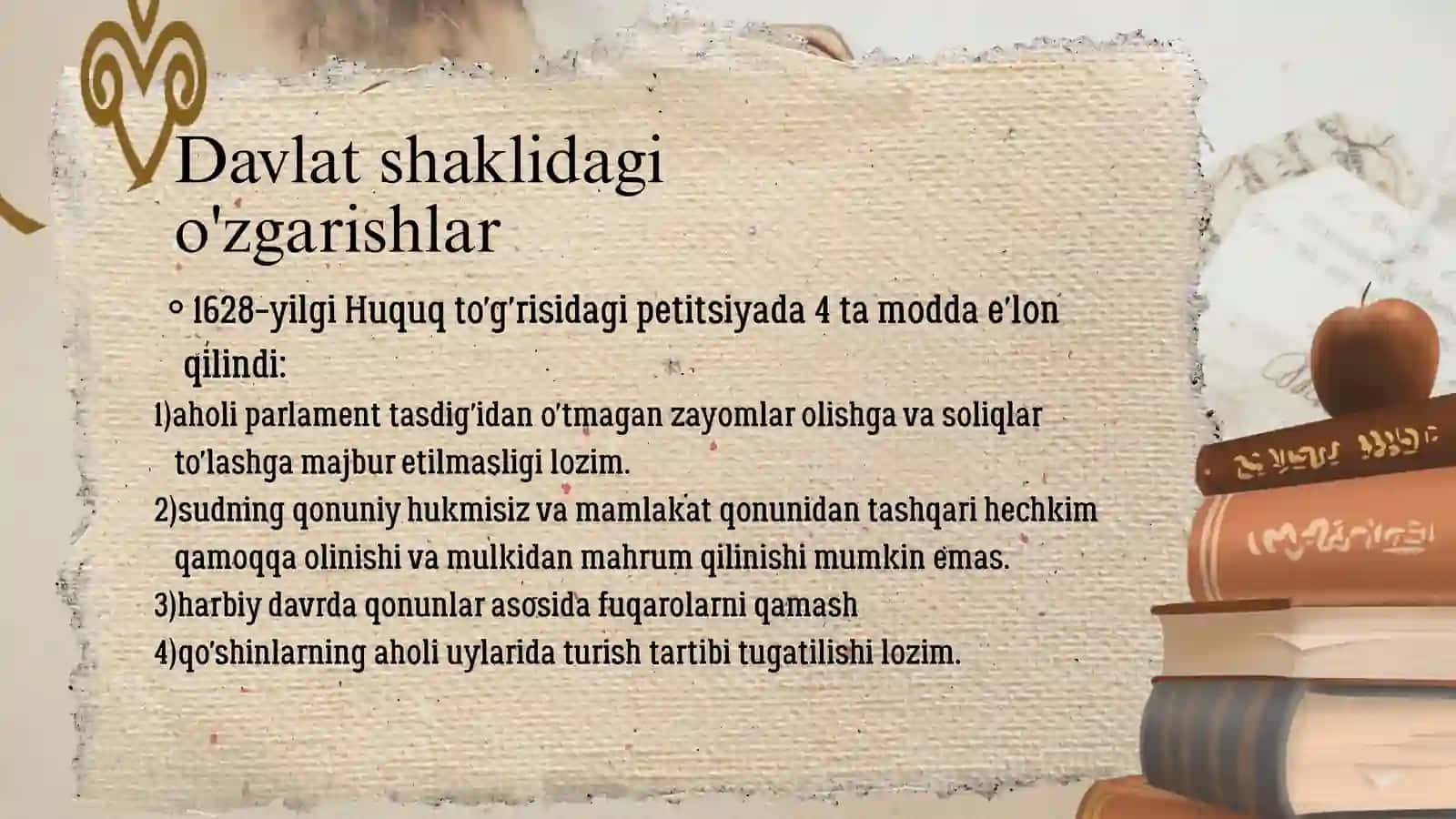 Davlat shaklidagi o'zgarishlar

◦ 1628-yilgi Huquq to'g'risidagi petitsiyada 4 ta modda e'lon qilindi:

1)aholi parlament tasdig'idan o'tmagan zayomlar olishga va soliqlar to'lashga majbur etilmasligi lozim.

2)sudning qonuniy hukmisiz va mamlakat qonunidan tashqari hechkim qamoqqa olinishi va mulkidan mahrum qilinishi mumkin emas.

3)harbiy davrda qonunlar asosida fuqarolarni qamash

4)qo'shinlarning aholi uylarida turish tartibi tugatilishi lozim.